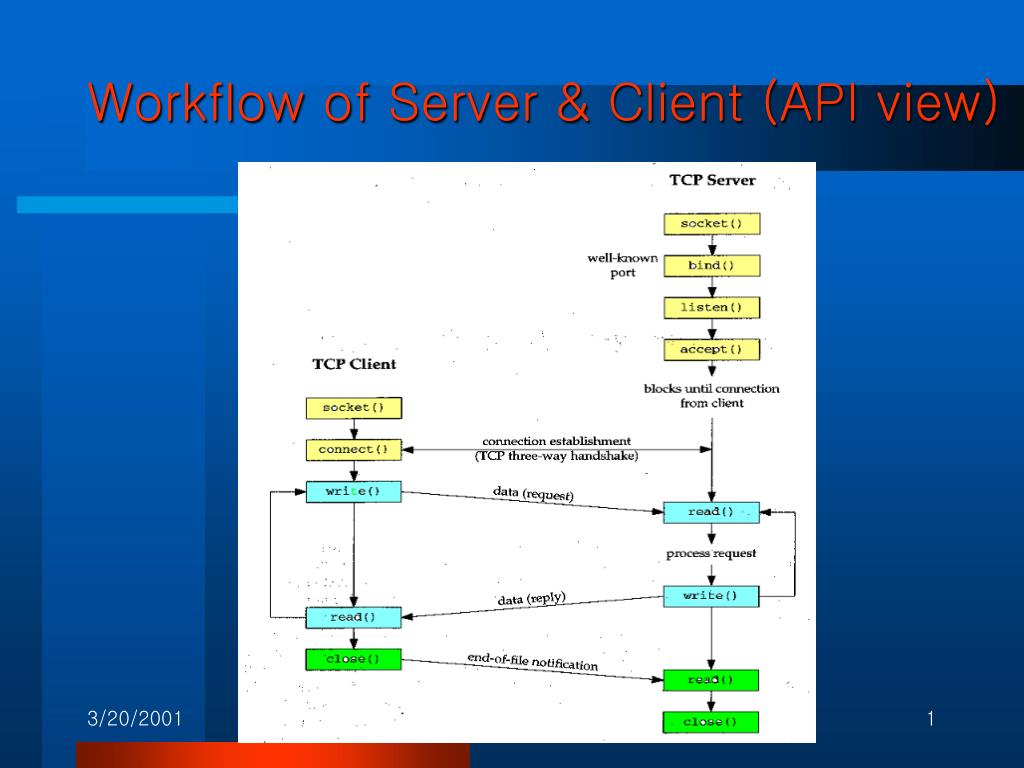 Workflow of Server & Client (API view)

TCP Server

socket()

well-known port

bind()

listen()

accept()

blocks until connection from client

TCP Client

socket()

connect()

connection establishment (TCP three-way handshake)

write()

data (request)

read()

process request

write()

data (reply)

read()

close()

end-of-file notification

read()

close()

3/20/2001

1